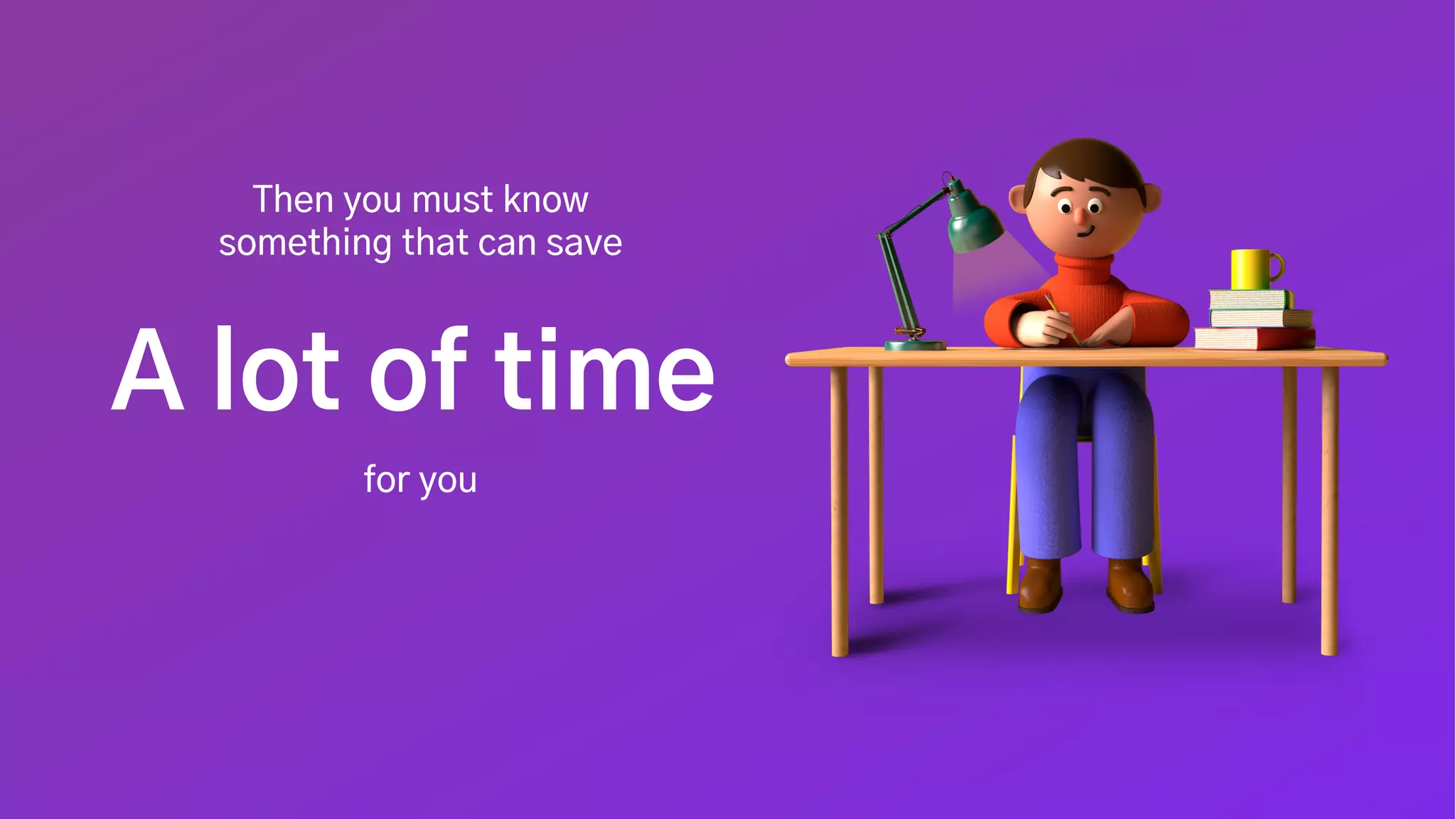 Then you must know something that can save

A lot of time

for you